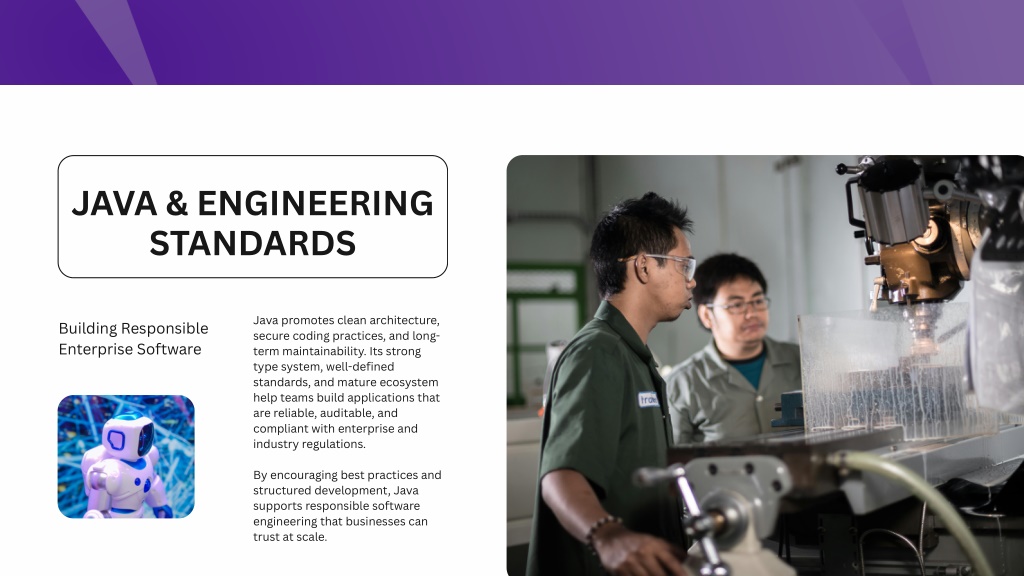 JAVA & ENGINEERING STANDARDS

Building Responsible Enterprise Software

Java promotes clean architecture, secure coding practices, and long-term maintainability. Its strong type system, well-defined standards, and mature ecosystem help teams build applications that are reliable, auditable, and compliant with enterprise and industry regulations.

By encouraging best practices and structured development, Java supports responsible software engineering that businesses can trust at scale.